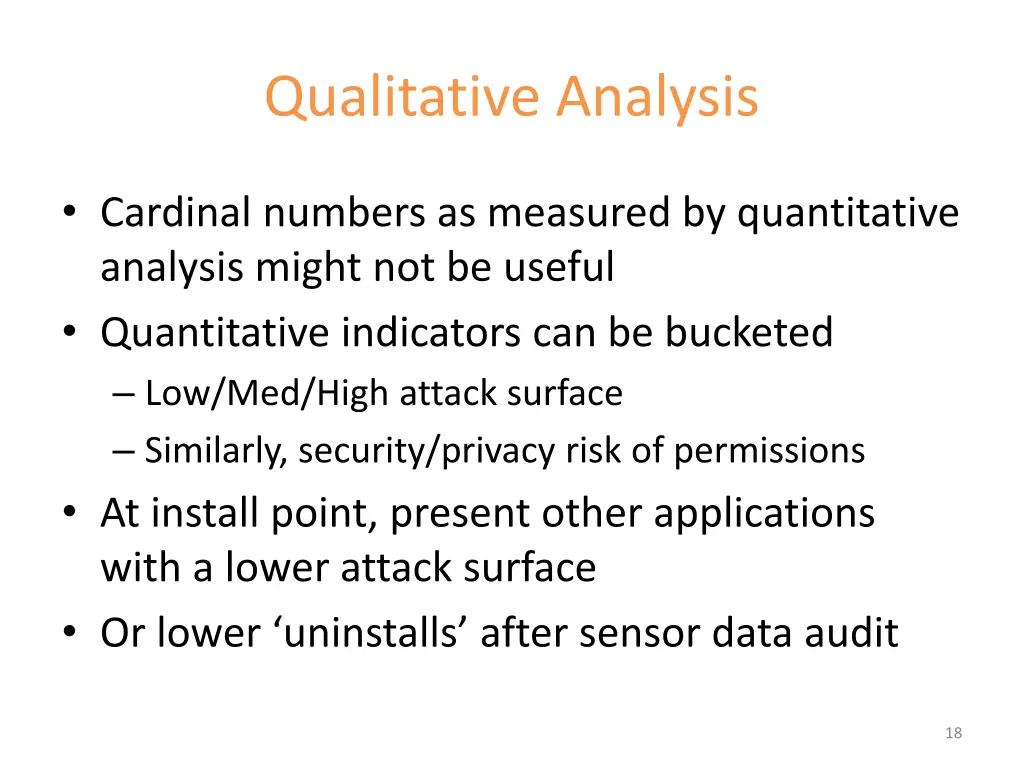 Qualitative Analysis

• Cardinal numbers as measured by quantitative analysis might not be useful
• Quantitative indicators can be bucketed
– Low/Med/High attack surface
– Similarly, security/privacy risk of permissions
• At install point, present other applications with a lower attack surface
• Or lower ‘uninstalls’ after sensor data audit

18